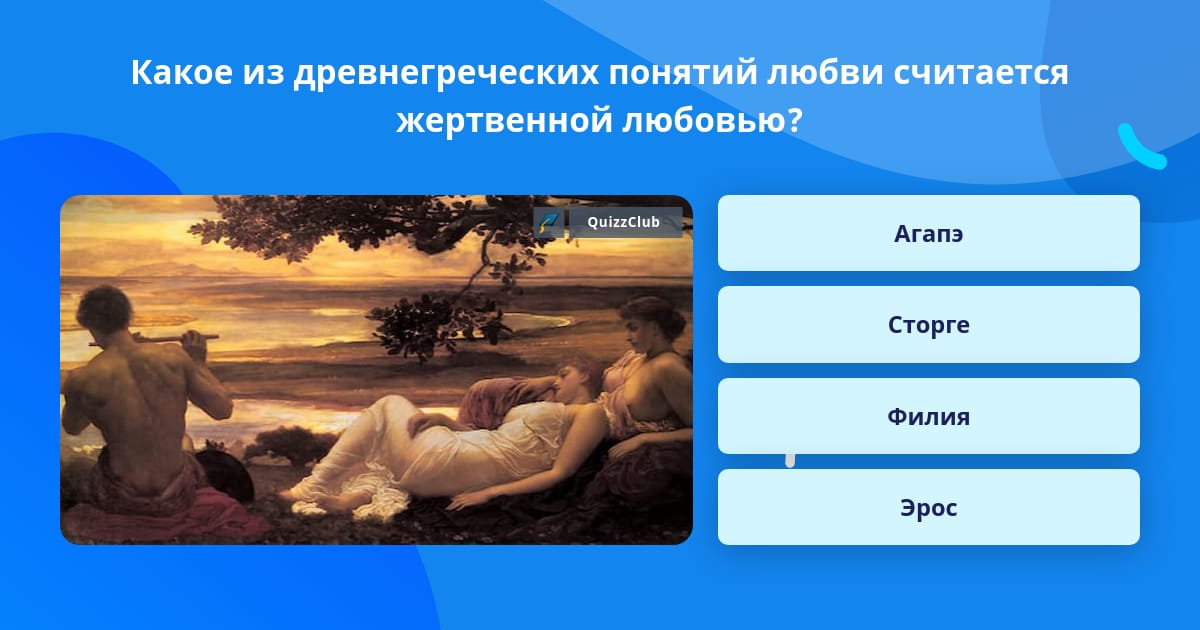 Какое из древнегреческих понятий любви считается жертвенной любовью?

QuizzClub

Агапэ

Сторге

Филия

Эрос